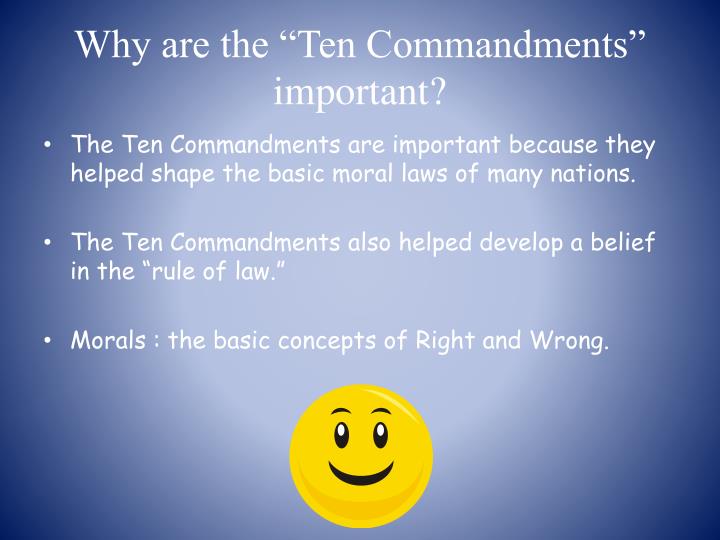 Why are the “Ten Commandments” important?

• The Ten Commandments are important because they helped shape the basic moral laws of many nations.

• The Ten Commandments also helped develop a belief in the “rule of law.”

• Morals : the basic concepts of Right and Wrong.